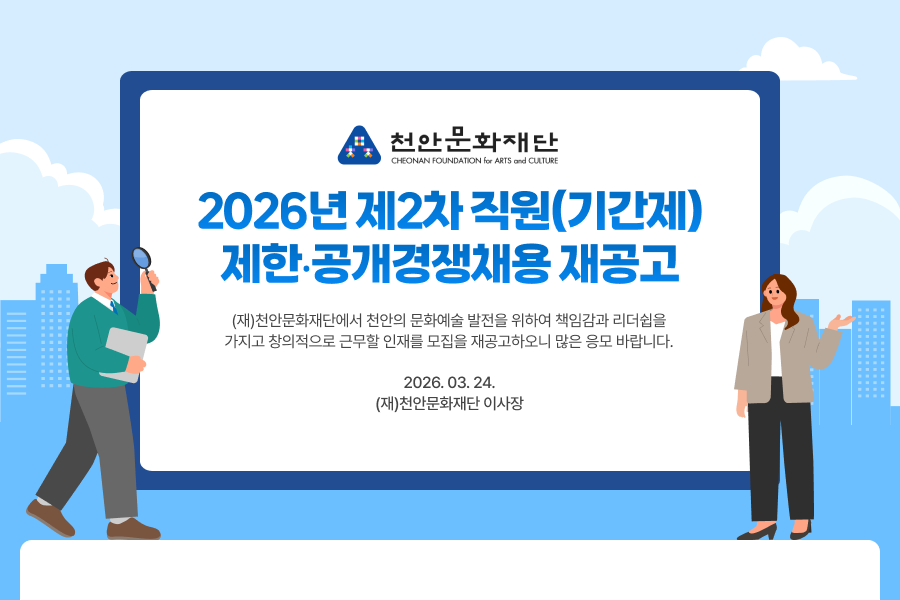 천안문화재단
CHEONAN FOUNDATION for ARTS and CULTURE

2026년 제2차 직원(기간제)
제한·공개경쟁채용 재공고

(재)천안문화재단에서 천안의 문화예술 발전을 위하여 책임감과 리더쉽을 가지고 창의적으로 근무할 인재를 모집을 재공고하오니 많은 응모 바랍니다.

2026. 03. 24.
(재)천안문화재단 이사장